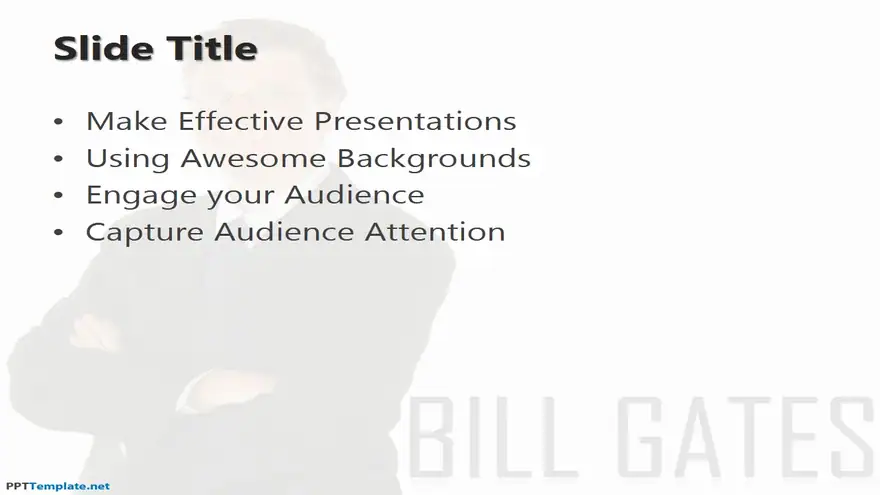 Slide Title

• Make Effective Presentations
• Using Awesome Backgrounds
• Engage your Audience
• Capture Audience Attention

BILL GATES

PPTTemplate.net